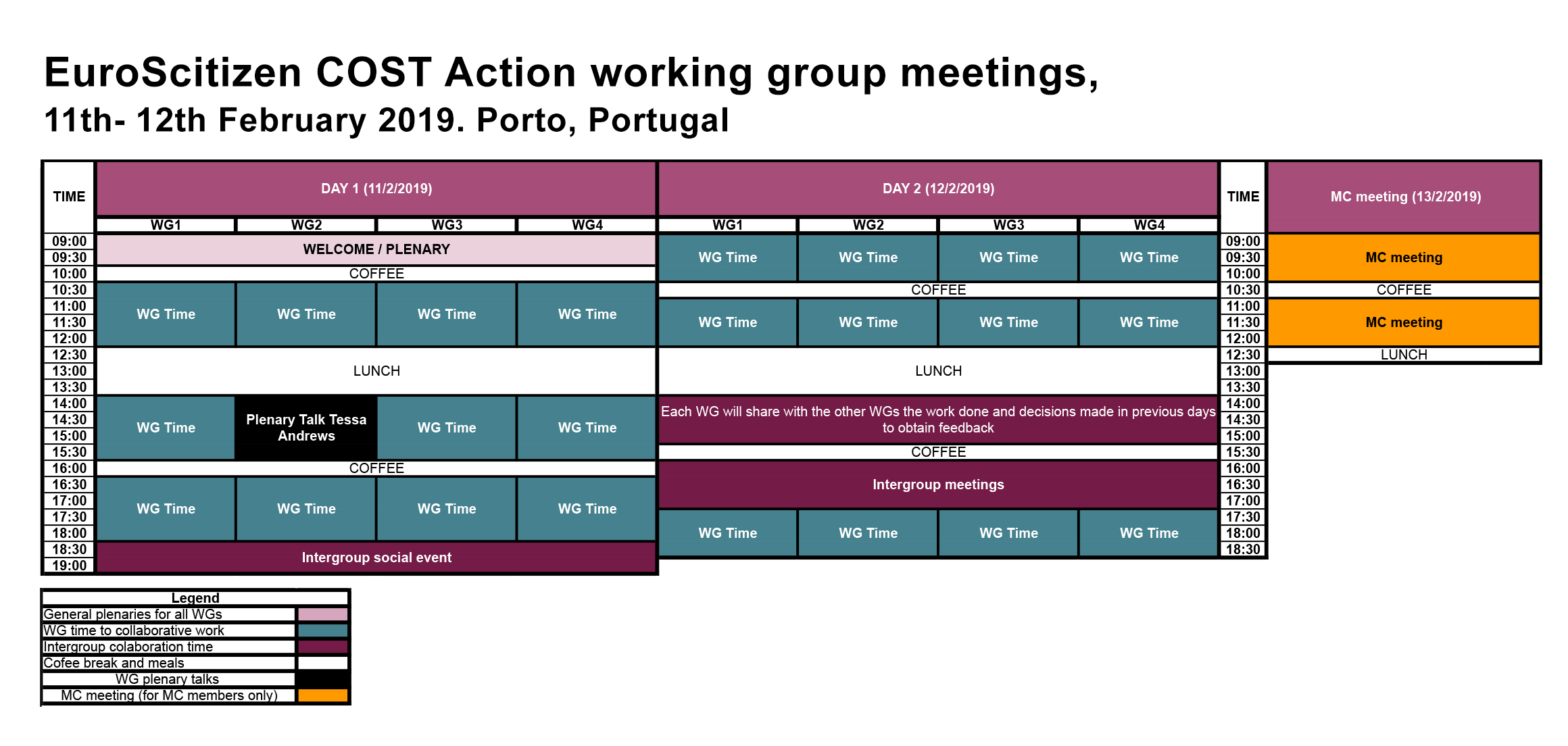 EuroScitizen COST Action working group meetings,
11th- 12th February 2019. Porto, Portugal

| TIME | DAY 1 (11/2/2019) | | | | DAY 2 (12/2/2019) | | | | TIME | MC meeting (13/2/2019) |
|---|---|---|---|---|---|---|---|---|---|---|
| | WG1 | WG2 | WG3 | WG4 | WG1 | WG2 | WG3 | WG4 | | |
| 09:00 | WELCOME / PLENARY | | | | WG Time | WG Time | WG Time | WG Time | 09:00 | MC meeting |
| 09:30 | | | | | | | | | 09:30 | |
| 10:00 | COFFEE | | | | | | | | 10:00 | |
| 10:30 | WG Time | WG Time | WG Time | WG Time | COFFEE | | | | 10:30 | COFFEE |
| 11:00 | | | | | WG Time | WG Time | WG Time | WG Time | 11:00 | MC meeting |
| 11:30 | | | | | | | | | 11:30 | |
| 12:00 | | | | | | | | | 12:00 | |
| 12:30 | LUNCH | | | | LUNCH | | | | 12:30 | LUNCH |
| 13:00 | | | | | | | | | 13:00 | |
| 13:30 | | | | | | | | | 13:30 | |
| 14:00 | WG Time | Plenary Talk Tessa Andrews | WG Time | WG Time | Each WG will share with the other WGs the work done and decisions made in previous days to obtain feedback | | | | 14:00 | |
| 14:30 | | | | | | | | | 14:30 | |
| 15:00 | | | | | | | | | 15:00 | |
| 15:30 | | | | | COFFEE | | | | 15:30 | |
| 16:00 | COFFEE | | | | Intergroup meetings | | | | 16:00 | |
| 16:30 | WG Time | WG Time | WG Time | WG Time | | | | | 16:30 | |
| 17:00 | | | | | | | | | 17:00 | |
| 17:30 | | | | | WG Time | WG Time | WG Time | WG Time | 17:30 | |
| 18:00 | | | | | | | | | 18:00 | |
| 18:30 | Intergroup social event | | | | | | | | 18:30 | |
| 19:00 | | | | | | | | | | |

| Legend | |
|---|---|
| General plenaries for all WGs | |
| WG time to collaborative work | |
| Intergroup colaboration time | |
| Cofee break and meals | |
| WG plenary talks | |
| MC meeting (for MC members only) | |